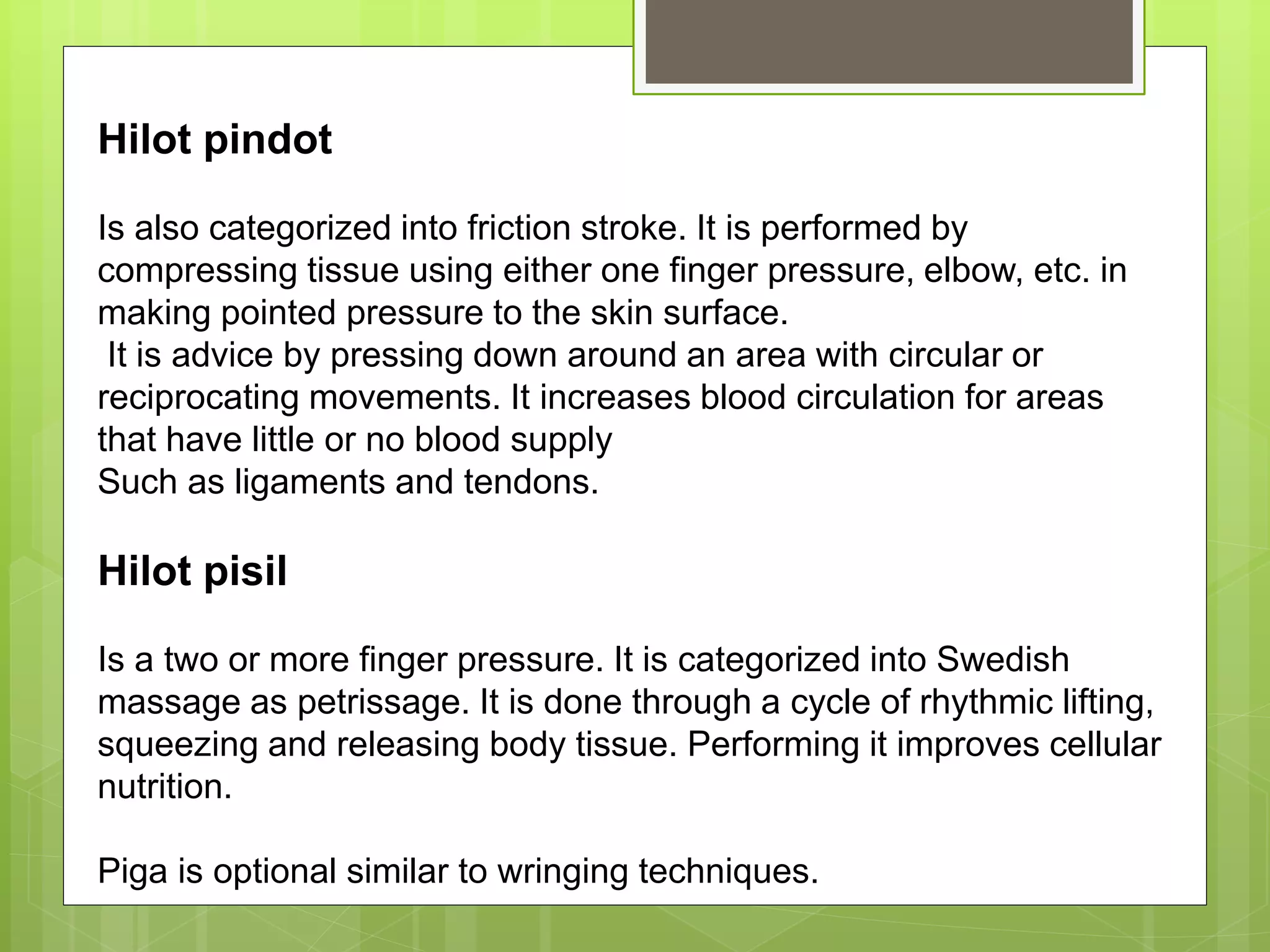 Hilot pindot

Is also categorized into friction stroke. It is performed by compressing tissue using either one finger pressure, elbow, etc. in making pointed pressure to the skin surface.
It is advice by pressing down around an area with circular or reciprocating movements. It increases blood circulation for areas that have little or no blood supply
Such as ligaments and tendons.

Hilot pisil

Is a two or more finger pressure. It is categorized into Swedish massage as petrissage. It is done through a cycle of rhythmic lifting, squeezing and releasing body tissue. Performing it improves cellular nutrition.

Piga is optional similar to wringing techniques.